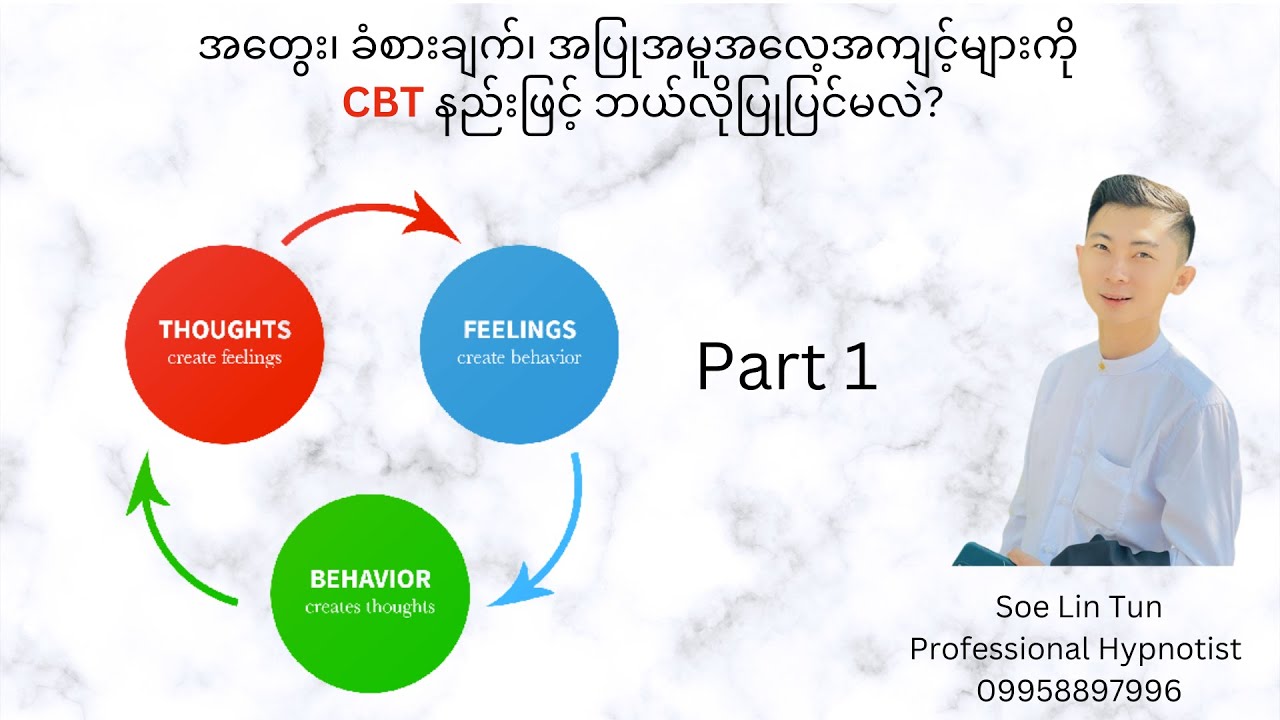 အတွေး၊ ခံစားချက်၊ အပြုအမူအလေ့အကျင့်များကို
CBT နည်းဖြင့် ဘယ်လိုပြုပြင်မလဲ?

THOUGHTS
create feelings

FEELINGS
create behavior

BEHAVIOR
creates thoughts

Part 1

Soe Lin Tun
Professional Hypnotist
09958897996